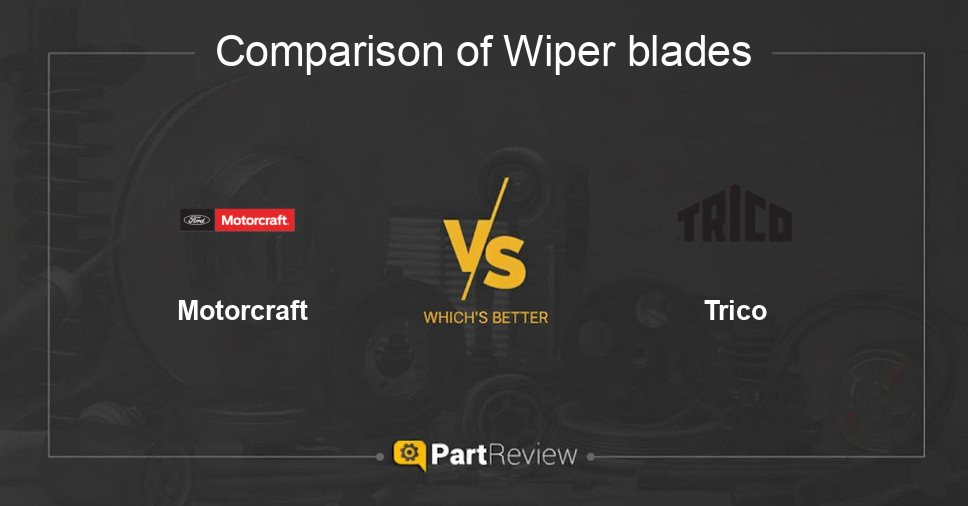 Comparison of Wiper blades

Ford Motorcraft

Motorcraft

VS

WHICH'S BETTER

TRICO

Trico

PartReview